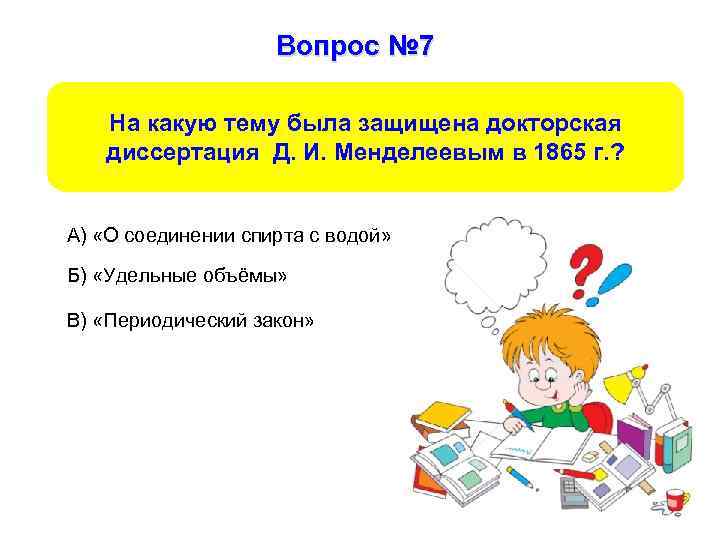 Вопрос №7

На какую тему была защищена докторская диссертация Д. И. Менделеевым в 1865 г.?

А) «О соединении спирта с водой»

Б) «Удельные объёмы»

В) «Периодический закон»